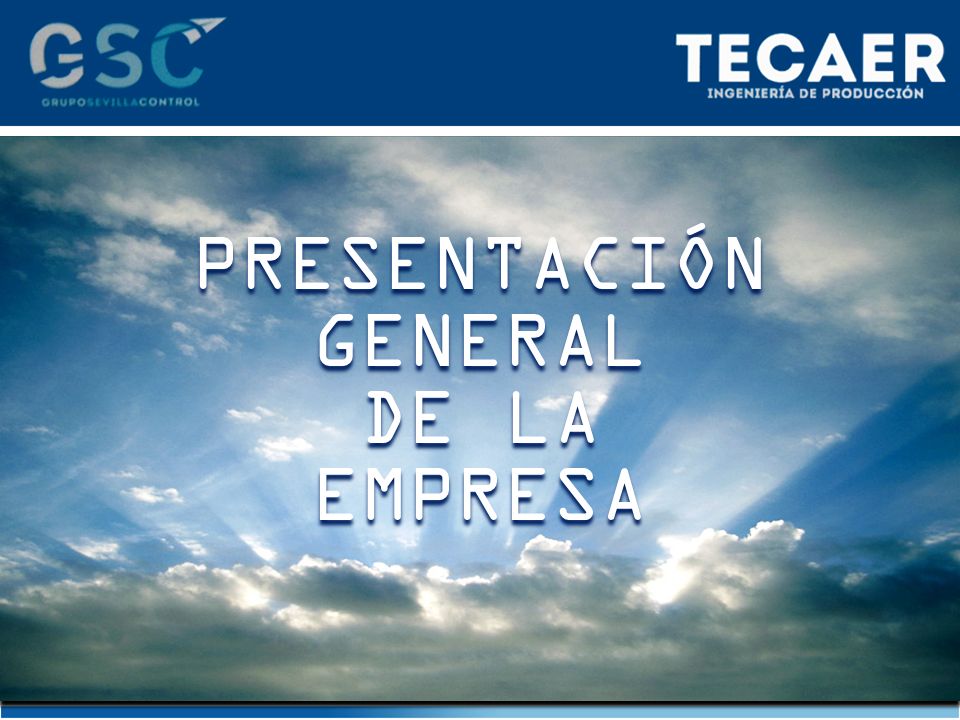 GSC
GRUPOSEVILLACONTROL

TECAER
INGENIERÍA DE PRODUCCIÓN

PRESENTACIÓN GENERAL DE LA EMPRESA